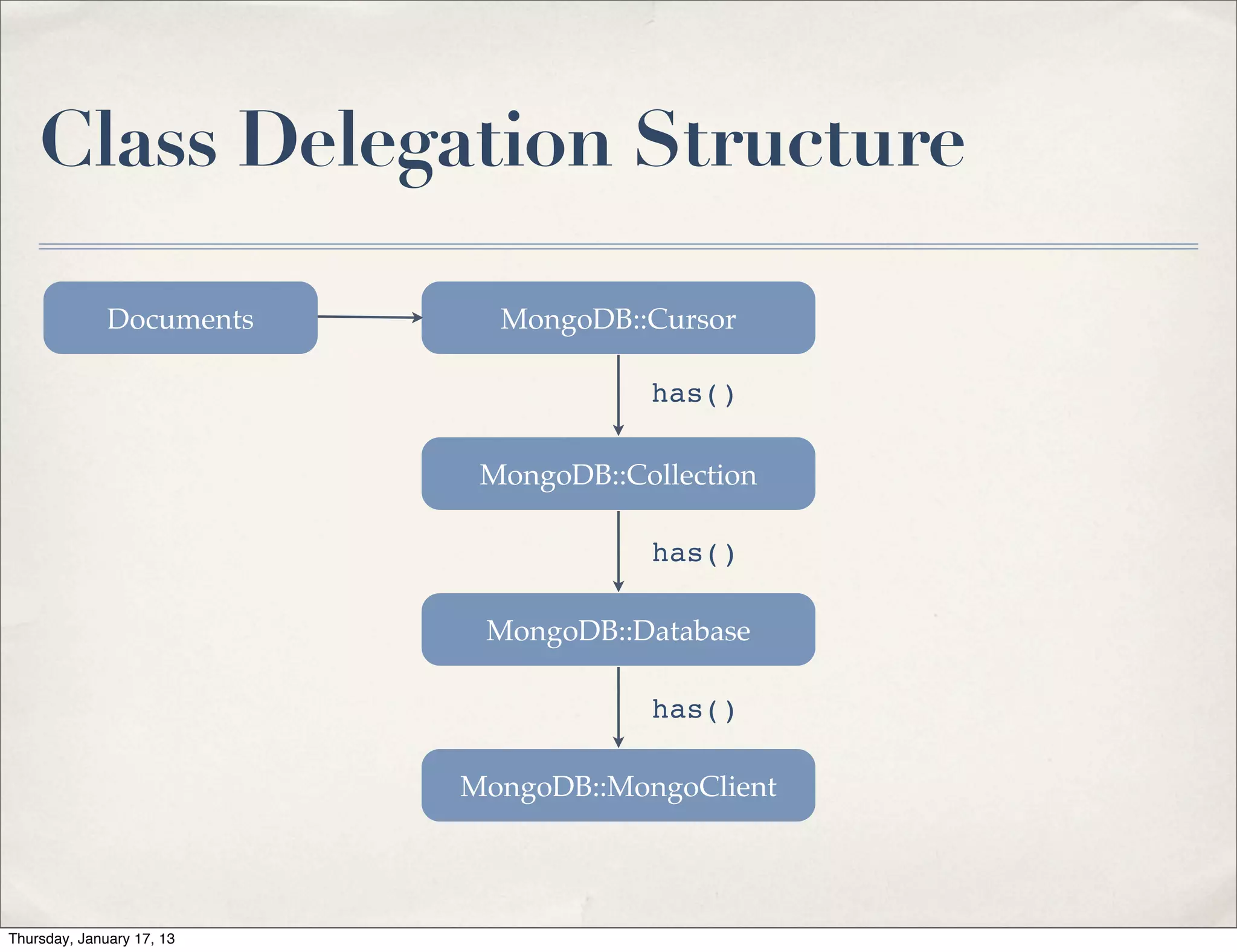 Class Delegation Structure

Documents

MongoDB::Cursor

has()

MongoDB::Collection

has()

MongoDB::Database

has()

MongoDB::MongoClient

Thursday, January 17, 13